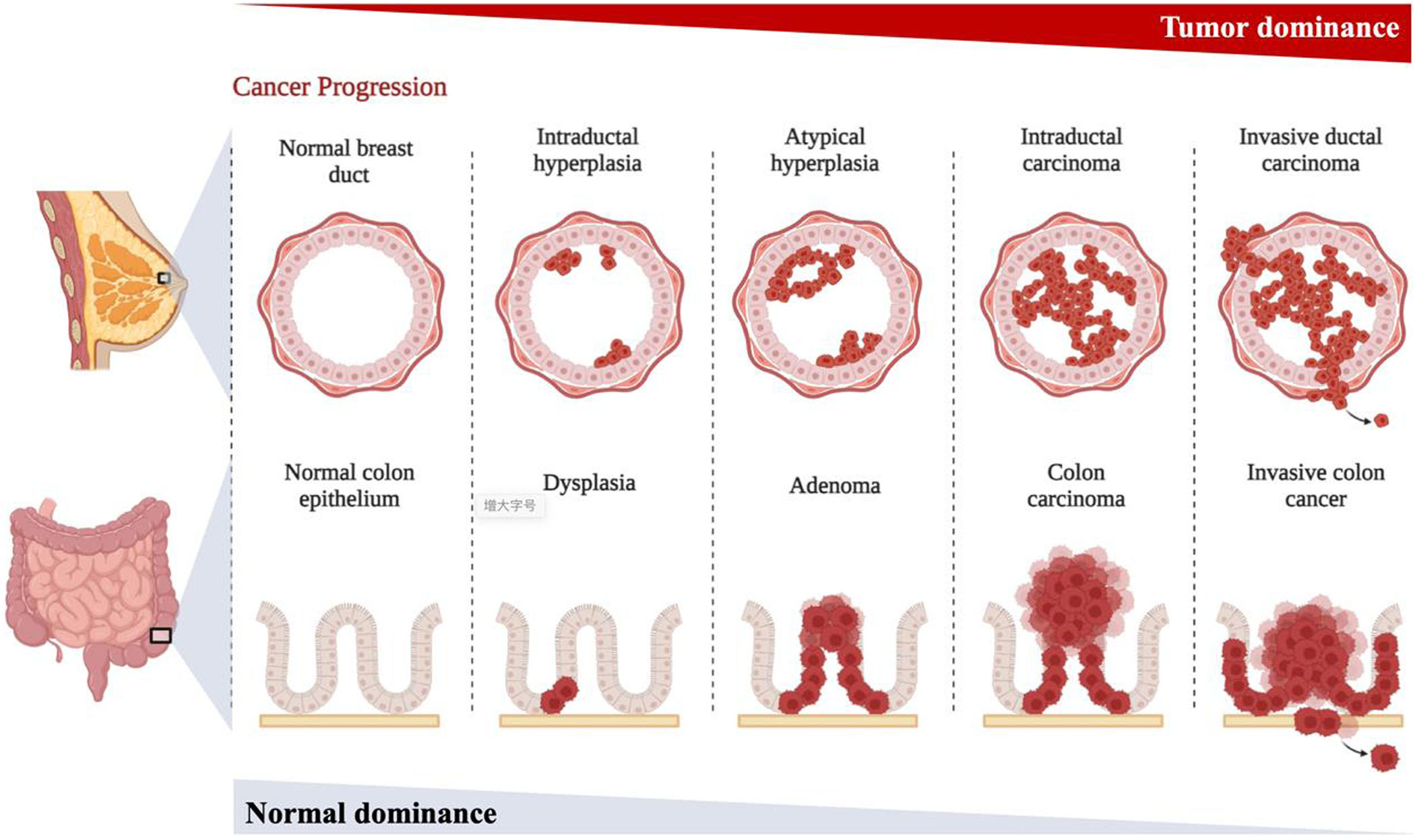 Tumor dominance

Cancer Progression

Normal breast duct

Intraductal hyperplasia

Atypical hyperplasia

Intraductal carcinoma

Invasive ductal carcinoma

Normal colon epithelium

Dysplasia

增大字号

Adenoma

Colon carcinoma

Invasive colon cancer

Normal dominance